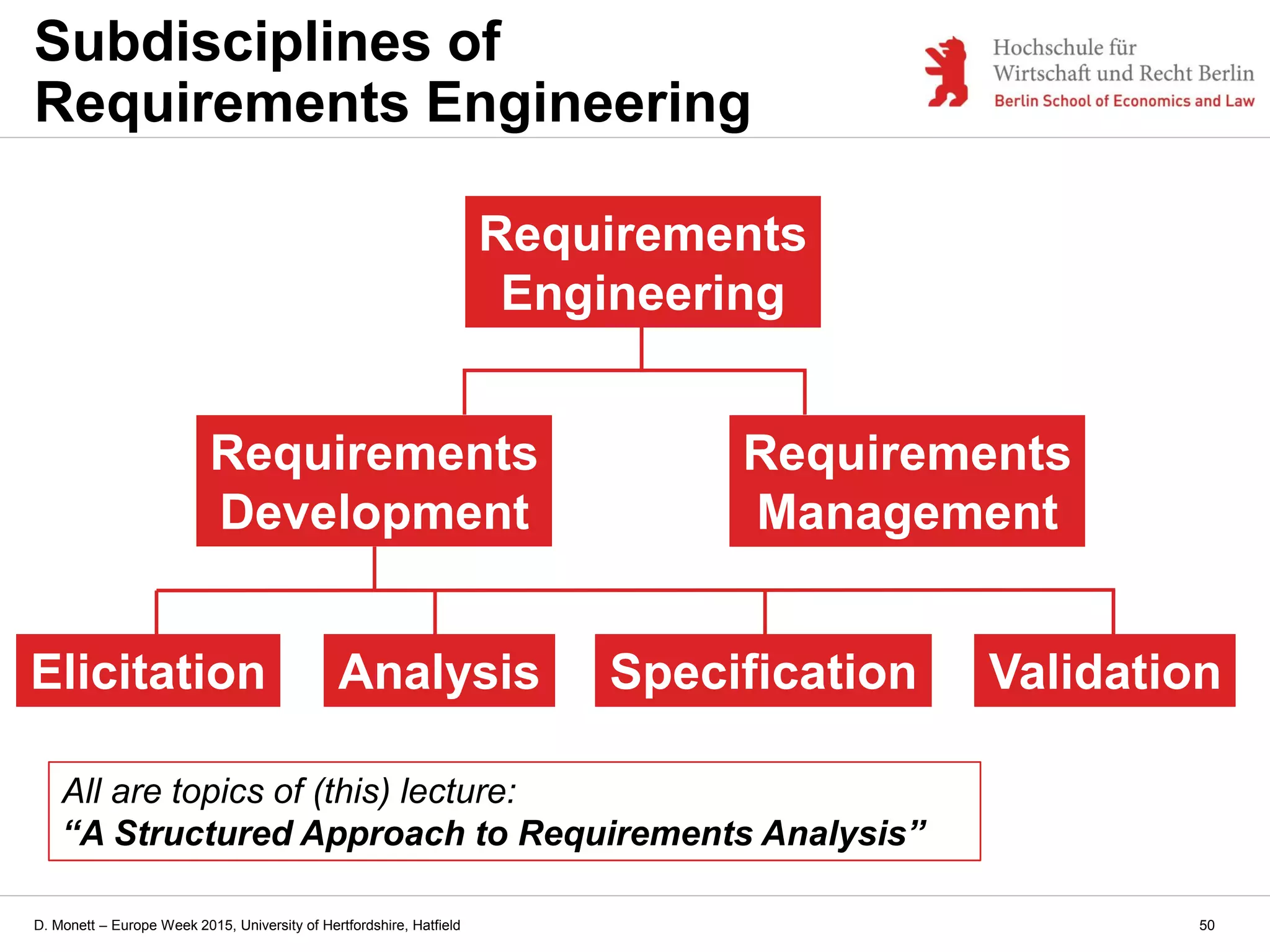 Subdisciplines of Requirements Engineering

Hochschule für Wirtschaft und Recht Berlin
Berlin School of Economics and Law

Requirements Engineering

Requirements Development

Requirements Management

Elicitation

Analysis

Specification

Validation

All are topics of (this) lecture:
“A Structured Approach to Requirements Analysis”

D. Monett – Europe Week 2015, University of Hertfordshire, Hatfield

50